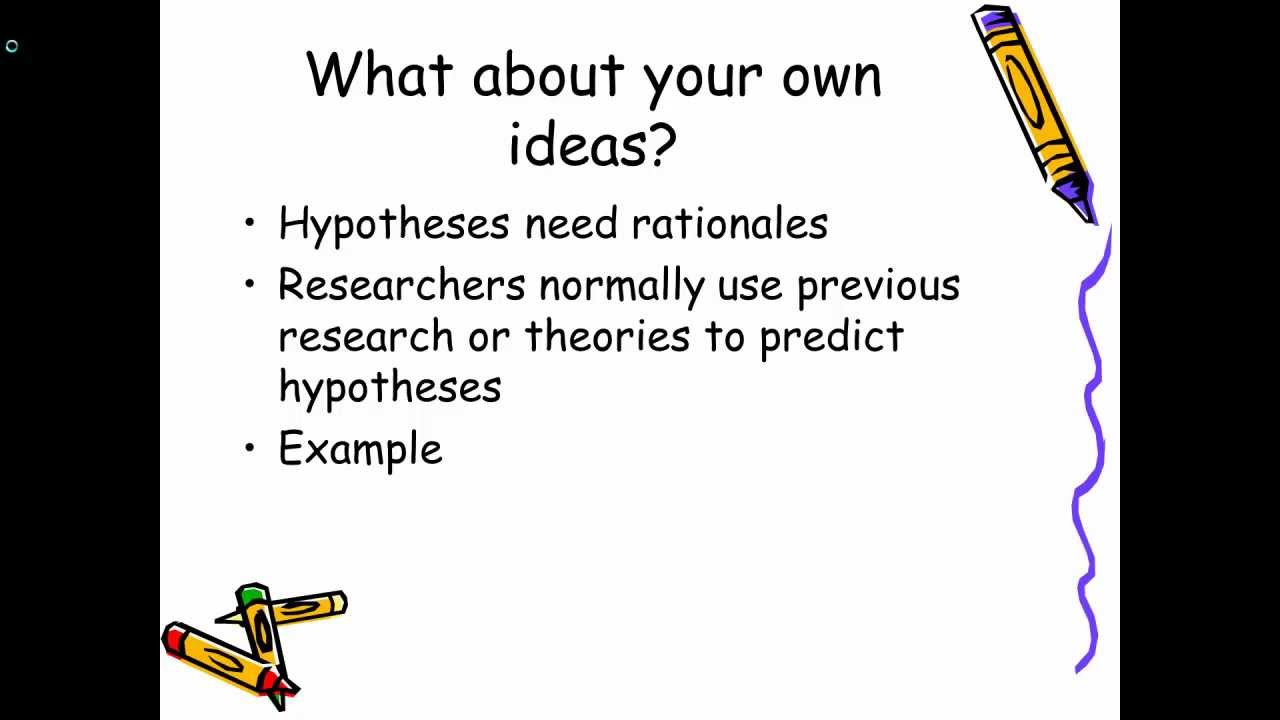 What about your own ideas?

• Hypotheses need rationales
• Researchers normally use previous research or theories to predict hypotheses
• Example